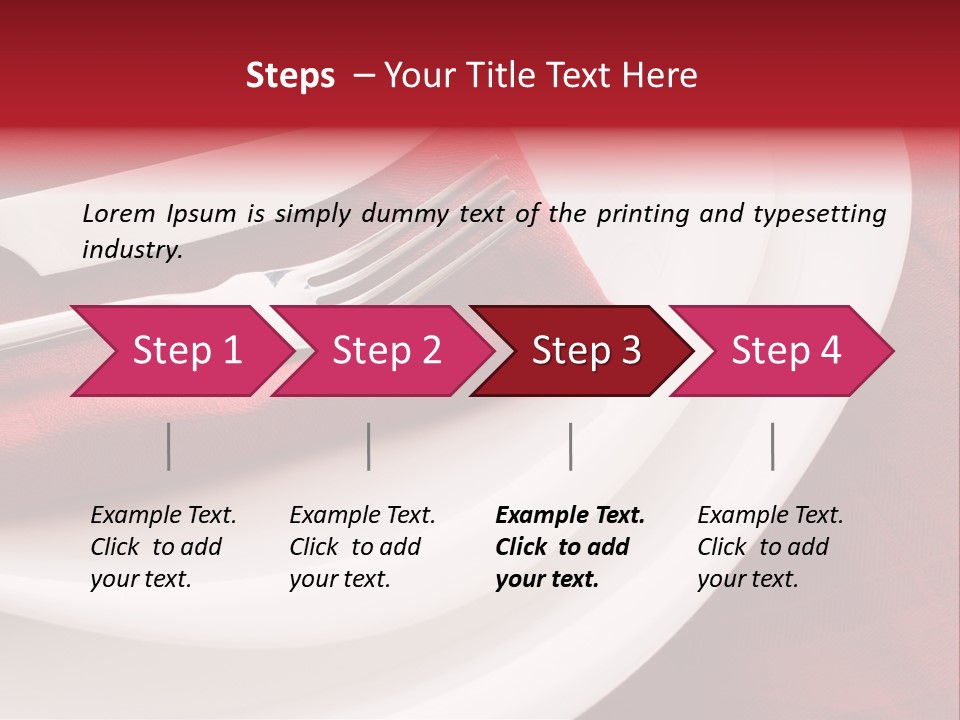 Steps – Your Title Text Here

Lorem Ipsum is simply dummy text of the printing and typesetting industry.

Step 1

Step 2

Step 3

Step 4

Example Text. Click to add your text.

Example Text. Click to add your text.

Example Text. Click to add your text.

Example Text. Click to add your text.